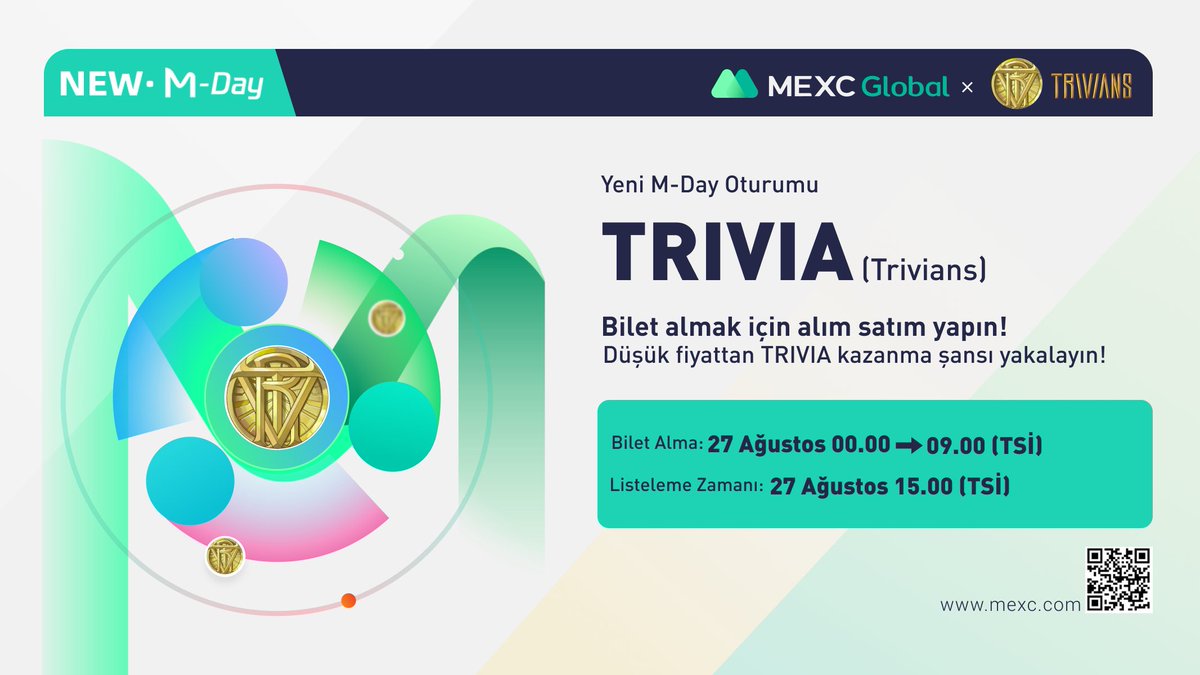 NEW· M-Day

MEXC Global × TRIVIANS

Yeni M-Day Oturumu

TRIVIA (Trivians)

Bilet almak için alım satım yapın!
Düşük fiyattan TRIVIA kazanma şansı yakalayın!

Bilet Alma: 27 Ağustos 00.00 → 09.00 (TSİ)

Listeleme Zamanı: 27 Ağustos 15.00 (TSİ)

www.mexc.com